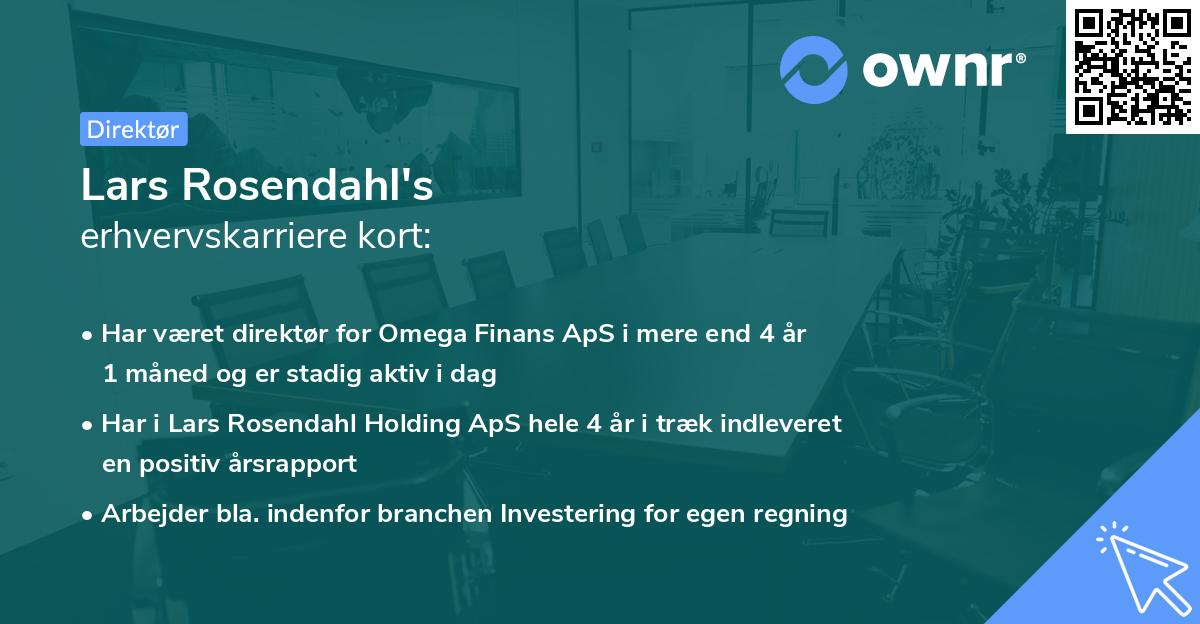 ownr®

Direktør

Lars Rosendahl's
erhvervskarriere kort:

• Har været direktør for Omega Finans ApS i mere end 4 år 1 måned og er stadig aktiv i dag
• Har i Lars Rosendahl Holding ApS hele 4 år i træk indleveret en positiv årsrapport
• Arbejder bla. indenfor branchen Investering for egen regning